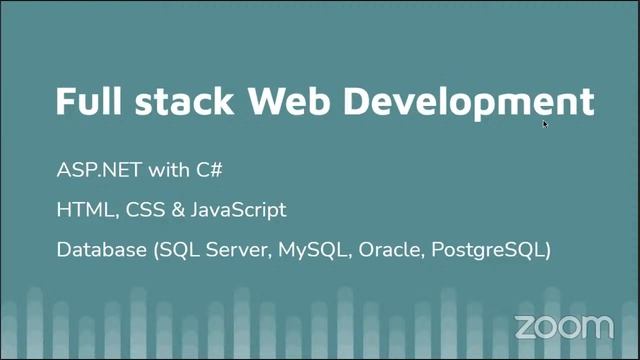 Full stack Web Development

ASP.NET with C#

HTML, CSS & JavaScript

Database (SQL Server, MySQL, Oracle, PostgreSQL)

zoom